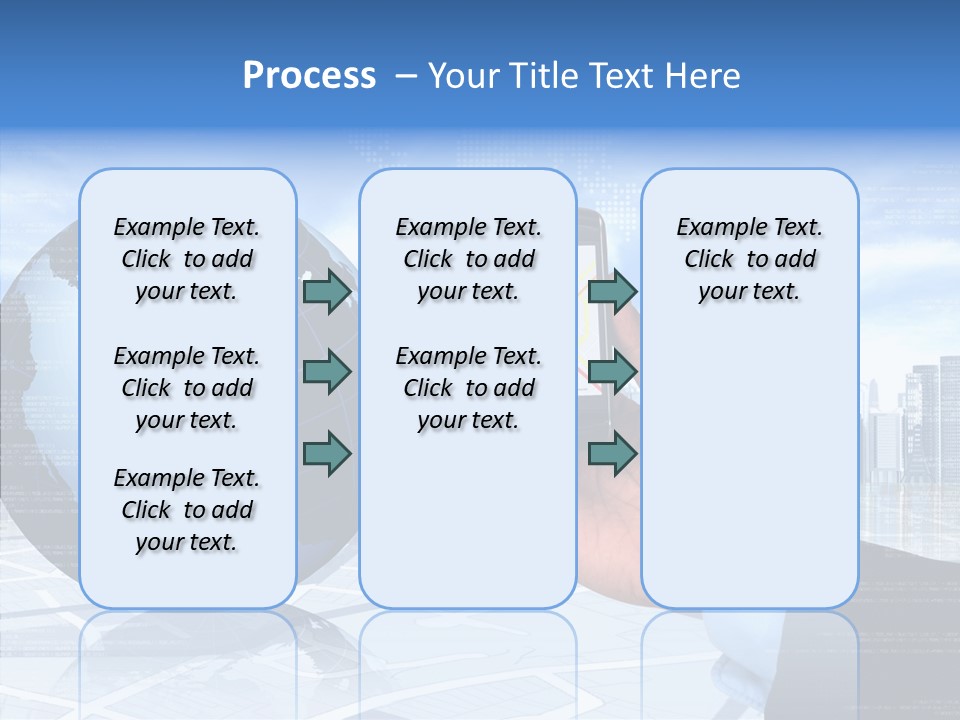 Process – Your Title Text Here

Example Text. Click to add your text.

Example Text. Click to add your text.

Example Text. Click to add your text.

Example Text. Click to add your text.

Example Text. Click to add your text.

Example Text. Click to add your text.